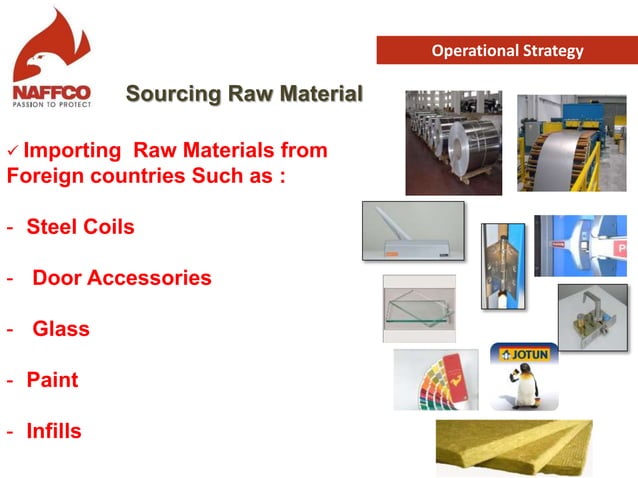 NAFFCO
PASSION TO PROTECT

Operational Strategy

Sourcing Raw Material

✓ Importing Raw Materials from Foreign countries Such as :

- Steel Coils

- Door Accessories

- Glass

- Paint

- Infills

JOTUN